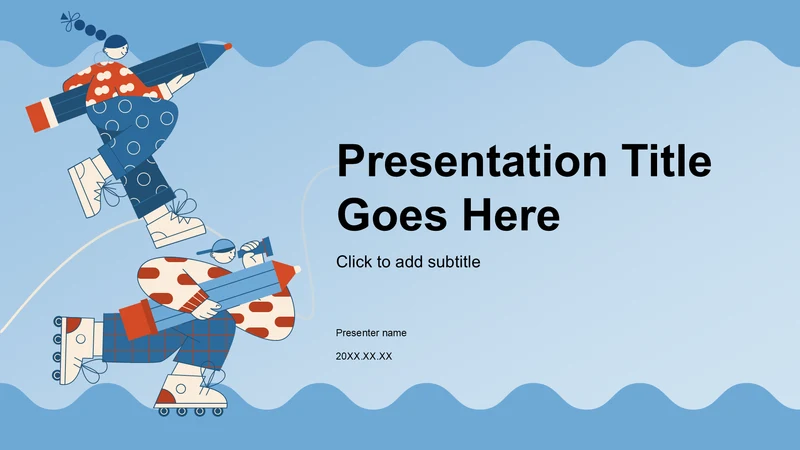 Presentation Title Goes Here

Click to add subtitle

Presenter name

20XX.XX.XX